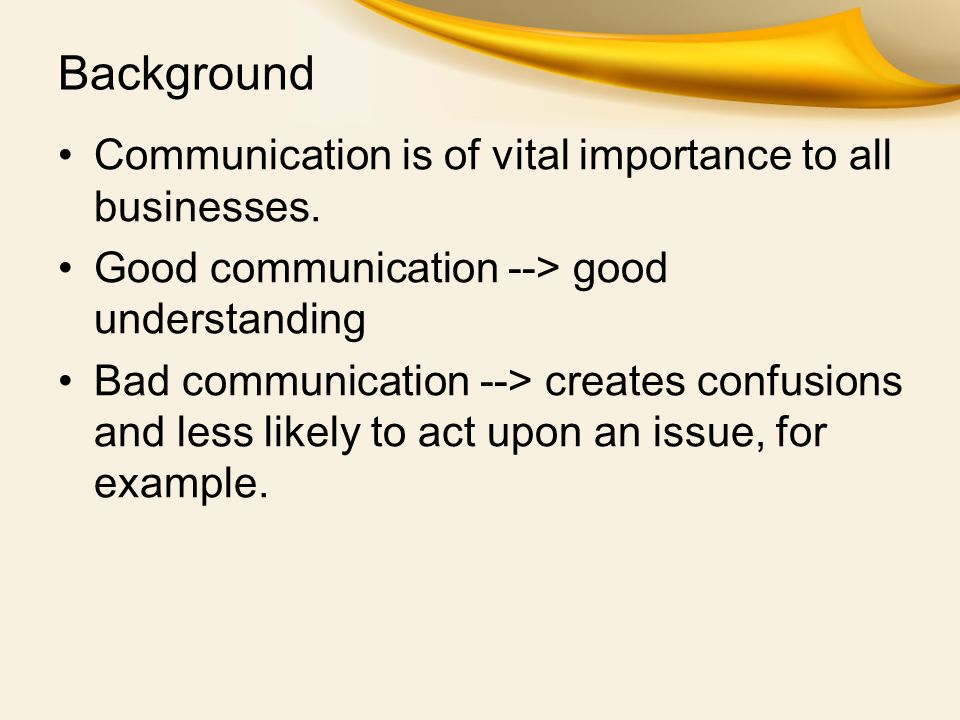 Background

• Communication is of vital importance to all businesses.
• Good communication --> good understanding
• Bad communication --> creates confusions and less likely to act upon an issue, for example.